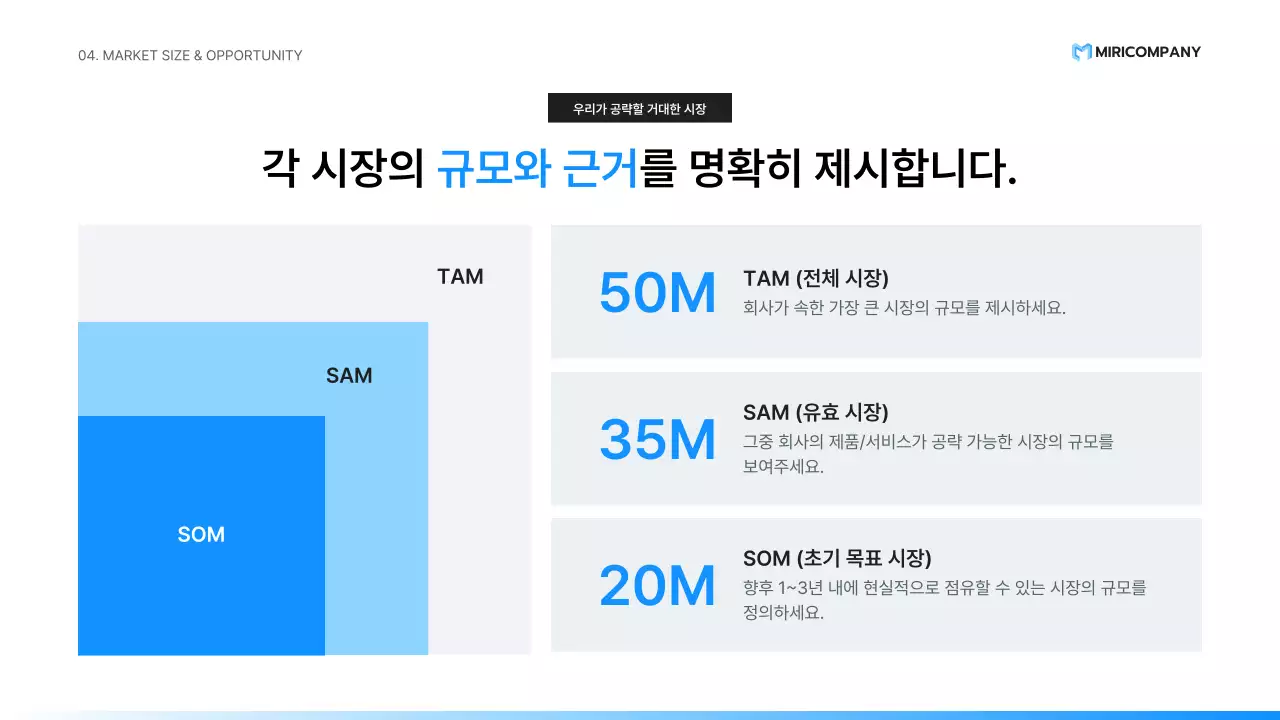 04. MARKET SIZE & OPPORTUNITY

MIRICOMPANY

우리가 공략할 거대한 시장

각 시장의 규모와 근거를 명확히 제시합니다.

TAM

SAM

SOM

50M

TAM (전체 시장)
회사가 속한 가장 큰 시장의 규모를 제시하세요.

35M

SAM (유효 시장)
그중 회사의 제품/서비스가 공략 가능한 시장의 규모를 보여주세요.

20M

SOM (초기 목표 시장)
향후 1~3년 내에 현실적으로 점유할 수 있는 시장의 규모를 정의하세요.